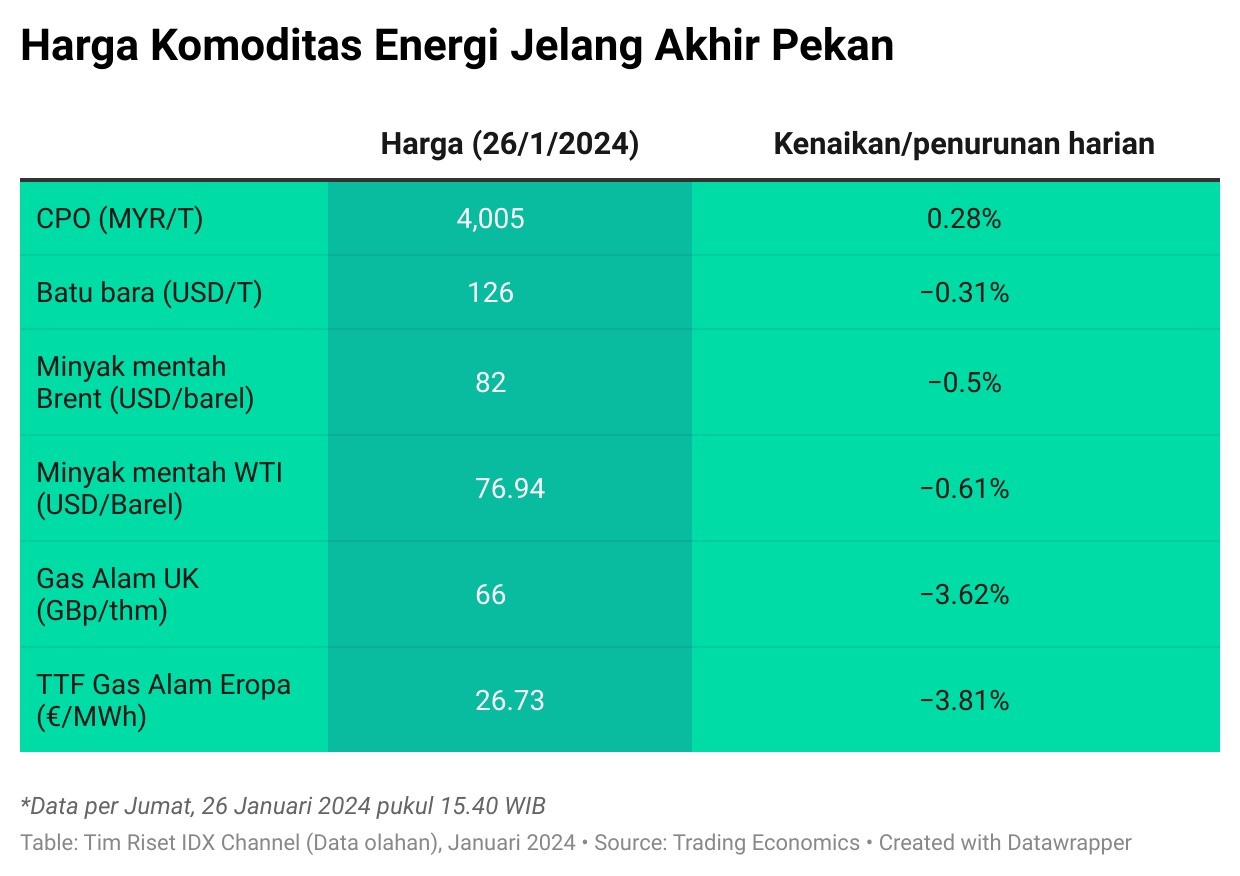 Harga Komoditas Energi Jelang Akhir Pekan

| | Harga (26/1/2024) | Kenaikan/penurunan harian |
|---|---|---|
| CPO (MYR/T) | 4,005 | 0.28% |
| Batu bara (USD/T) | 126 | −0.31% |
| Minyak mentah Brent (USD/barel) | 82 | −0.5% |
| Minyak mentah WTI (USD/Barel) | 76.94 | −0.61% |
| Gas Alam UK (GBp/thm) | 66 | −3.62% |
| TTF Gas Alam Eropa (€/MWh) | 26.73 | −3.81% |

*Data per Jumat, 26 Januari 2024 pukul 15.40 WIB

Table: Tim Riset IDX Channel (Data olahan), Januari 2024 • Source: Trading Economics • Created with Datawrapper